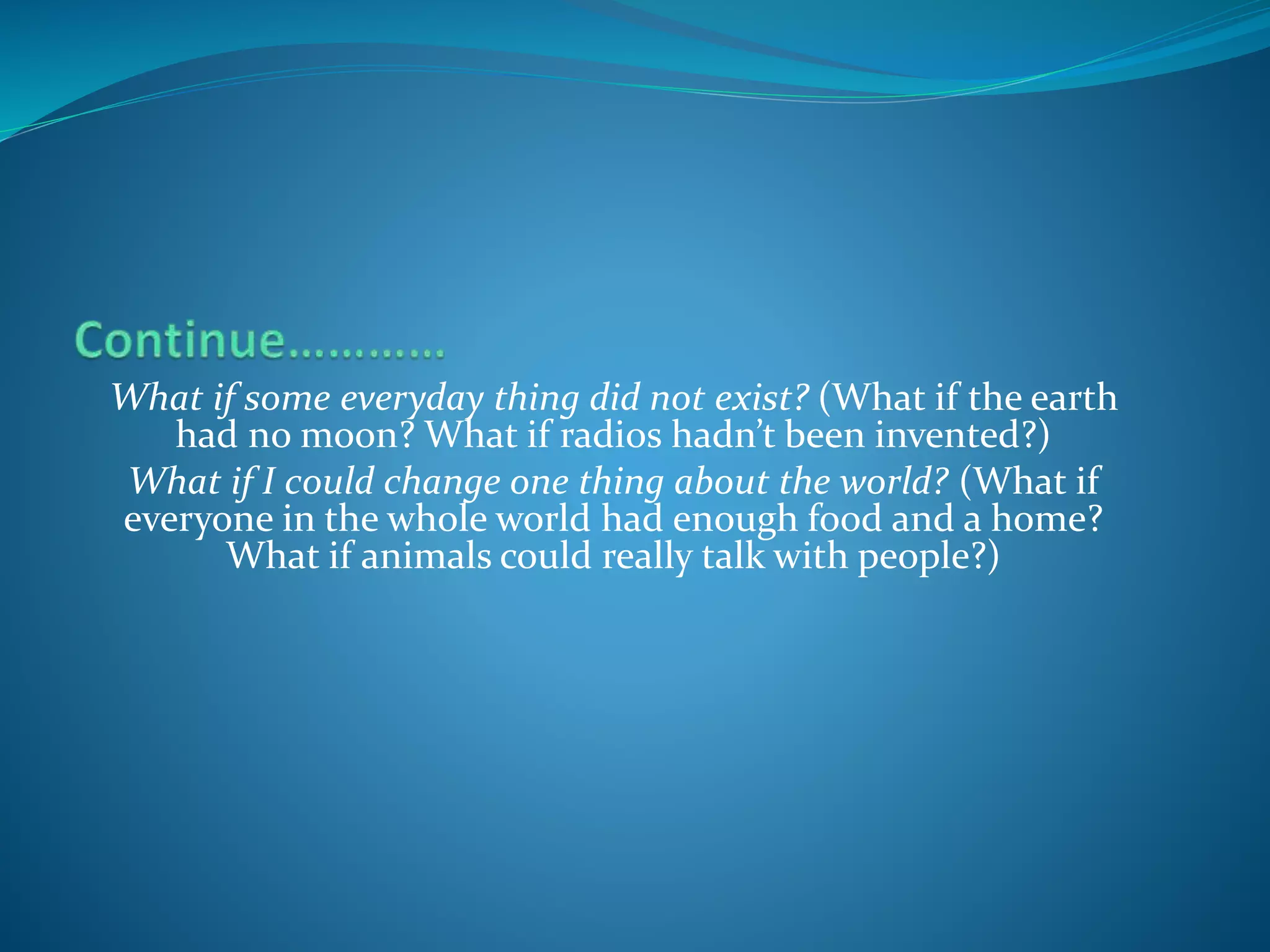 Continue………..

What if some everyday thing did not exist? (What if the earth had no moon? What if radios hadn’t been invented?)

What if I could change one thing about the world? (What if everyone in the whole world had enough food and a home? What if animals could really talk with people?)